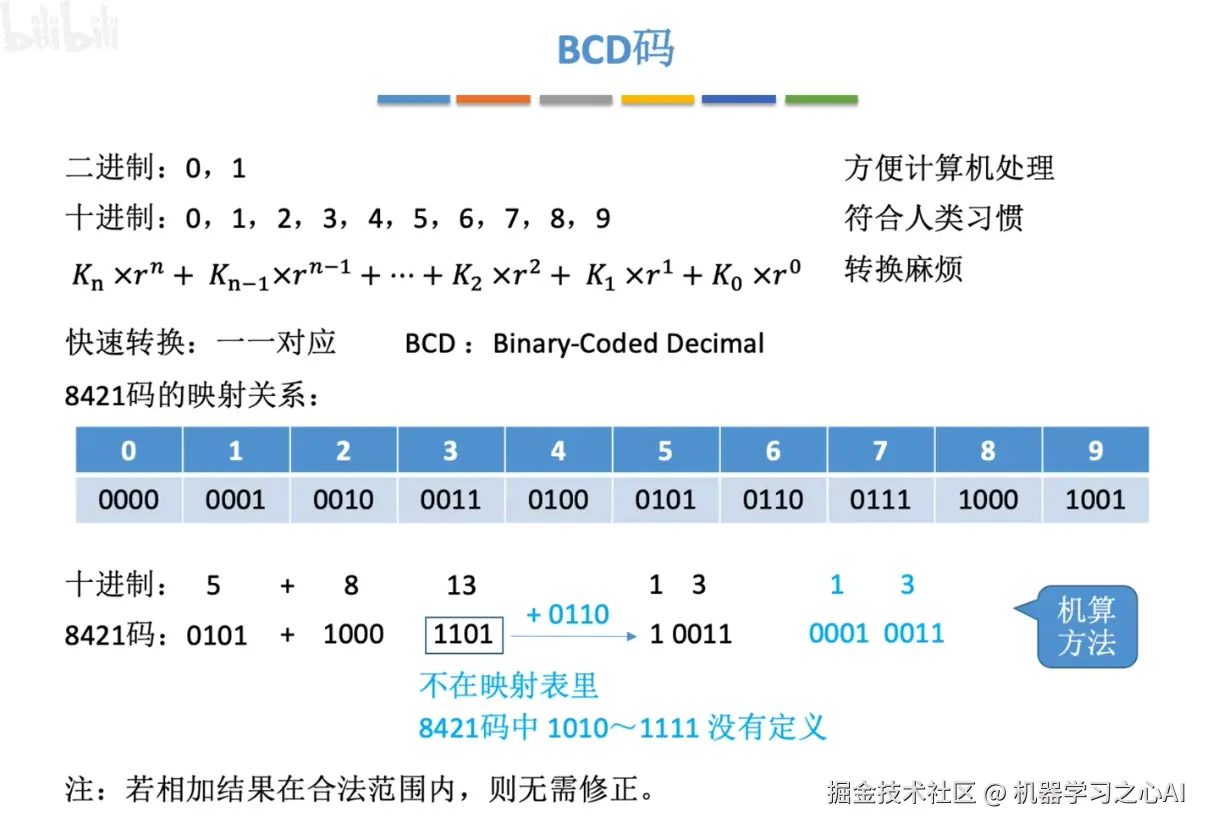 bilibili

BCD码

二进制：0，1

十进制：0，1，2，3，4，5，6，7，8，9

$K_n \times r^n + K_{n-1} \times r^{n-1} + \cdots + K_2 \times r^2 + K_1 \times r^1 + K_0 \times r^0$

方便计算机处理

符合人类习惯

转换麻烦

快速转换：一一对应　　BCD：Binary-Coded Decimal

8421码的映射关系：

| 0 | 1 | 2 | 3 | 4 | 5 | 6 | 7 | 8 | 9 |
|---|---|---|---|---|---|---|---|---|---|
| 0000 | 0001 | 0010 | 0011 | 0100 | 0101 | 0110 | 0111 | 1000 | 1001 |

十进制：　5　+　8　　13　　　1 3　　1　3

8421码：0101　+　1000　　1101　+ 0110　1 0011　　0001 0011

机算方法

不在映射表里

8421码中 1010～1111 没有定义

注：若相加结果在合法范围内，则无需修正。

掘金技术社区 @ 机器学习之心AI